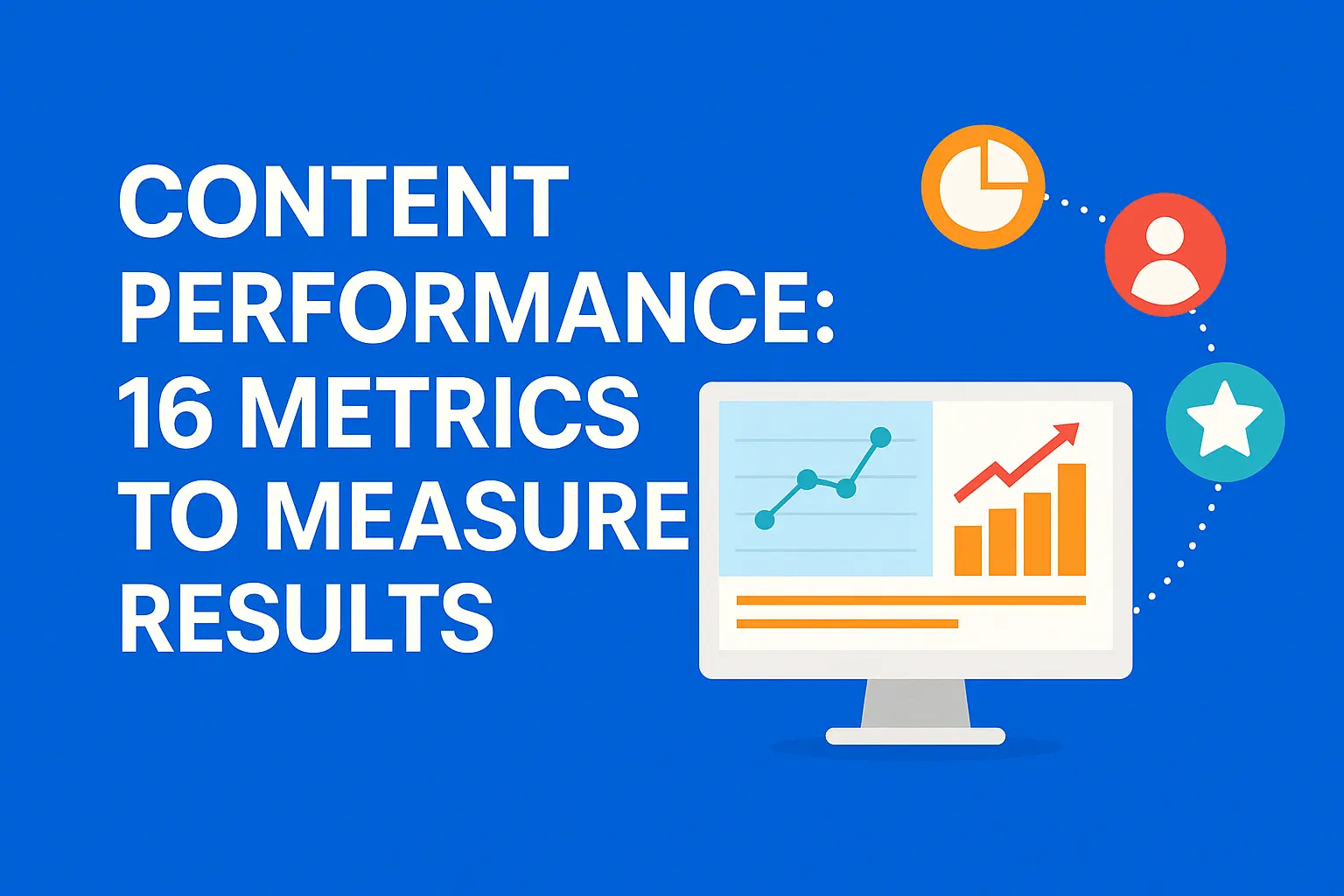 CONTENT PERFORMANCE: 16 METRICS TO MEASURE RESULTS